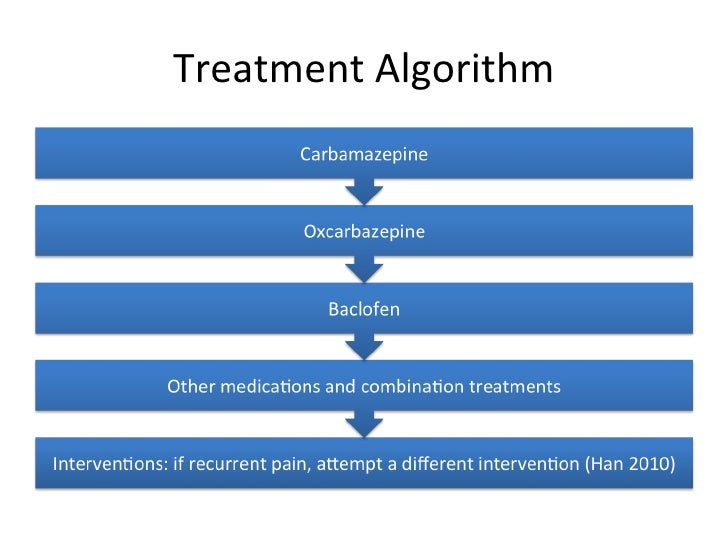 Treatment Algorithm

Carbamazepine

Oxcarbazepine

Baclofen

Other medications and combination treatments

Interventions: if recurrent pain, attempt a different intervention (Han 2010)